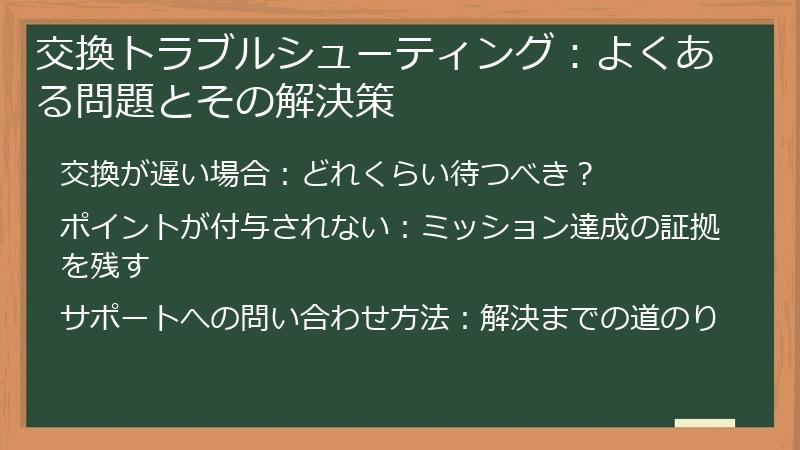 交換トラブルシューティング：よくある問題とその解決策

交換が遅い場合：どれくらい待つべき？

ポイントが付与されない：ミッション達成の証拠を残す

サポートへの問い合わせ方法：解決までの道のり